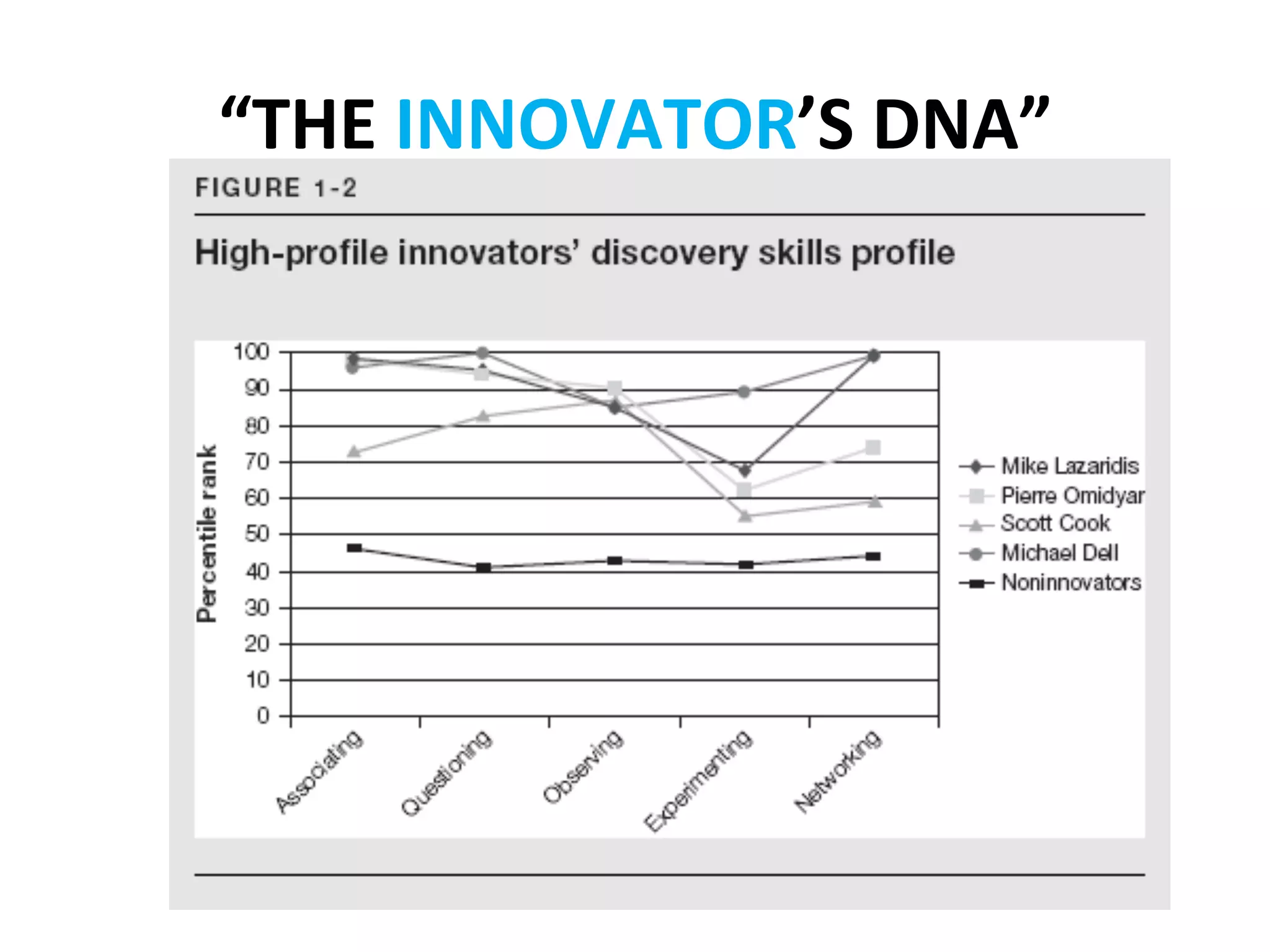 “THE INNOVATOR’S DNA”

FIGURE 1-2

High-profile innovators’ discovery skills profile

Percentile rank

100
90
80
70
60
50
40
30
20
10
0

Associating
Questioning
Observing
Experimenting
Networking

Mike Lazaridis
Pierre Omidyar
Scott Cook
Michael Dell
Noninnovators